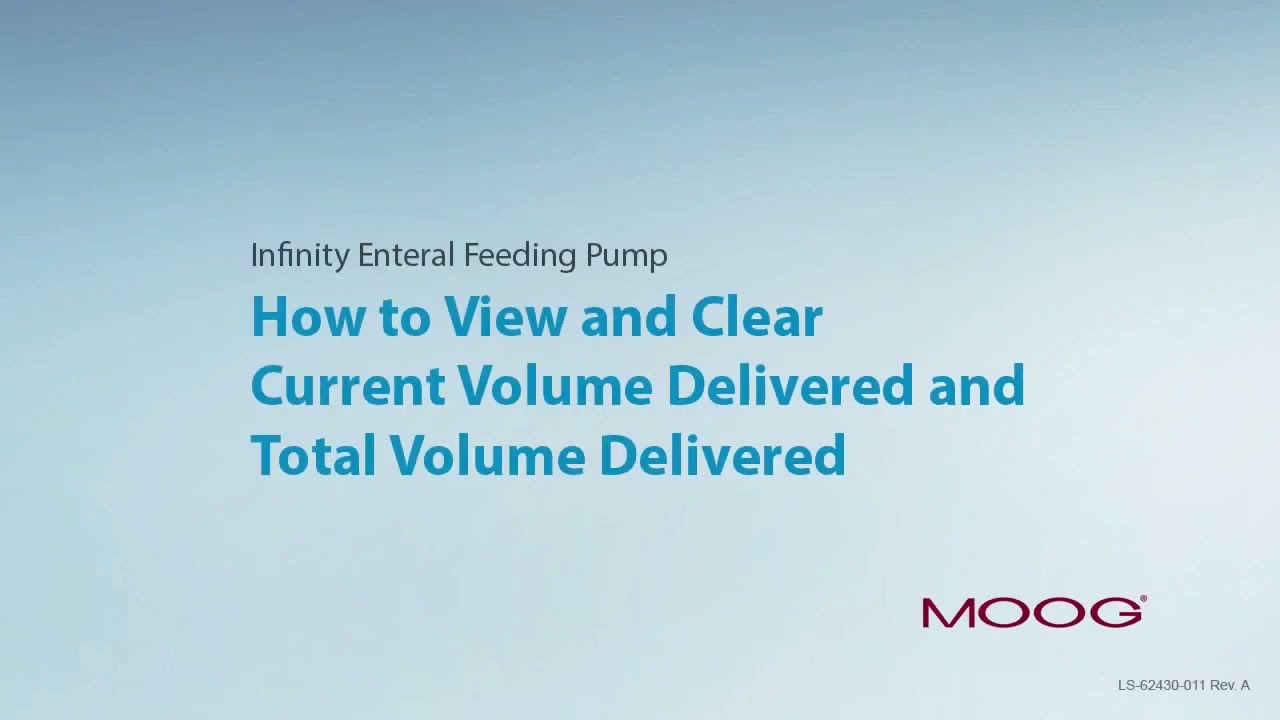 Infinity Enteral Feeding Pump

How to View and Clear Current Volume Delivered and Total Volume Delivered

MOOG®

LS-62430-011 Rev. A